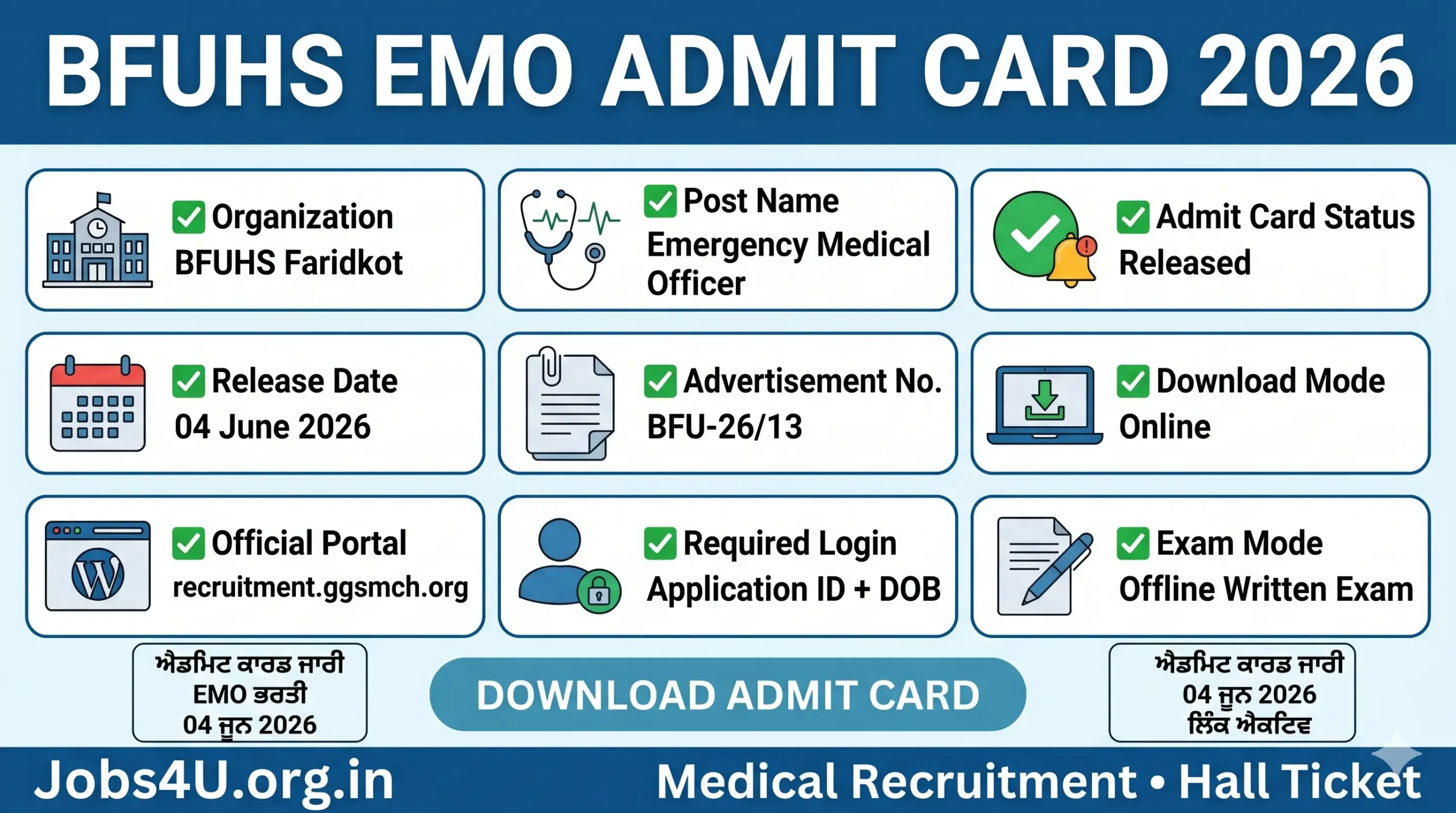 BFUHS EMO ADMIT CARD 2026

Organization
BFUHS Faridkot

Post Name
Emergency Medical Officer

Admit Card Status
Released

Release Date
04 June 2026

Advertisement No.
BFU-26/13

Download Mode
Online

Official Portal
recruitment.ggsmch.org

Required Login
Application ID + DOB

Exam Mode
Offline Written Exam

ਐਡਮਿਟ ਕਾਰਡ ਜਾਰੀ
EMO ਭਰਤੀ
04 ਜੂਨ 2026

DOWNLOAD ADMIT CARD

ਐਡਮਿਟ ਕਾਰਡ ਜਾਰੀ
04 ਜੂਨ 2026
ਲਿੰਕ ਐਕਟਿਵ

Jobs4U.org.in

Medical Recruitment • Hall Ticket